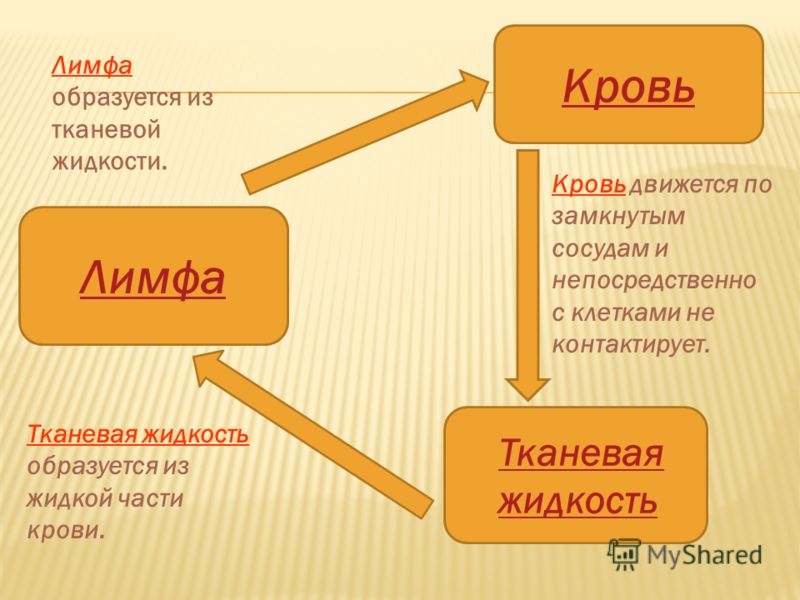 Лимфа образуется из тканевой жидкости.

Кровь

Кровь движется по замкнутым сосудам и непосредственно с клетками не контактирует.

Лимфа

Тканевая жидкость образуется из жидкой части крови.

Тканевая жидкость

MyShared